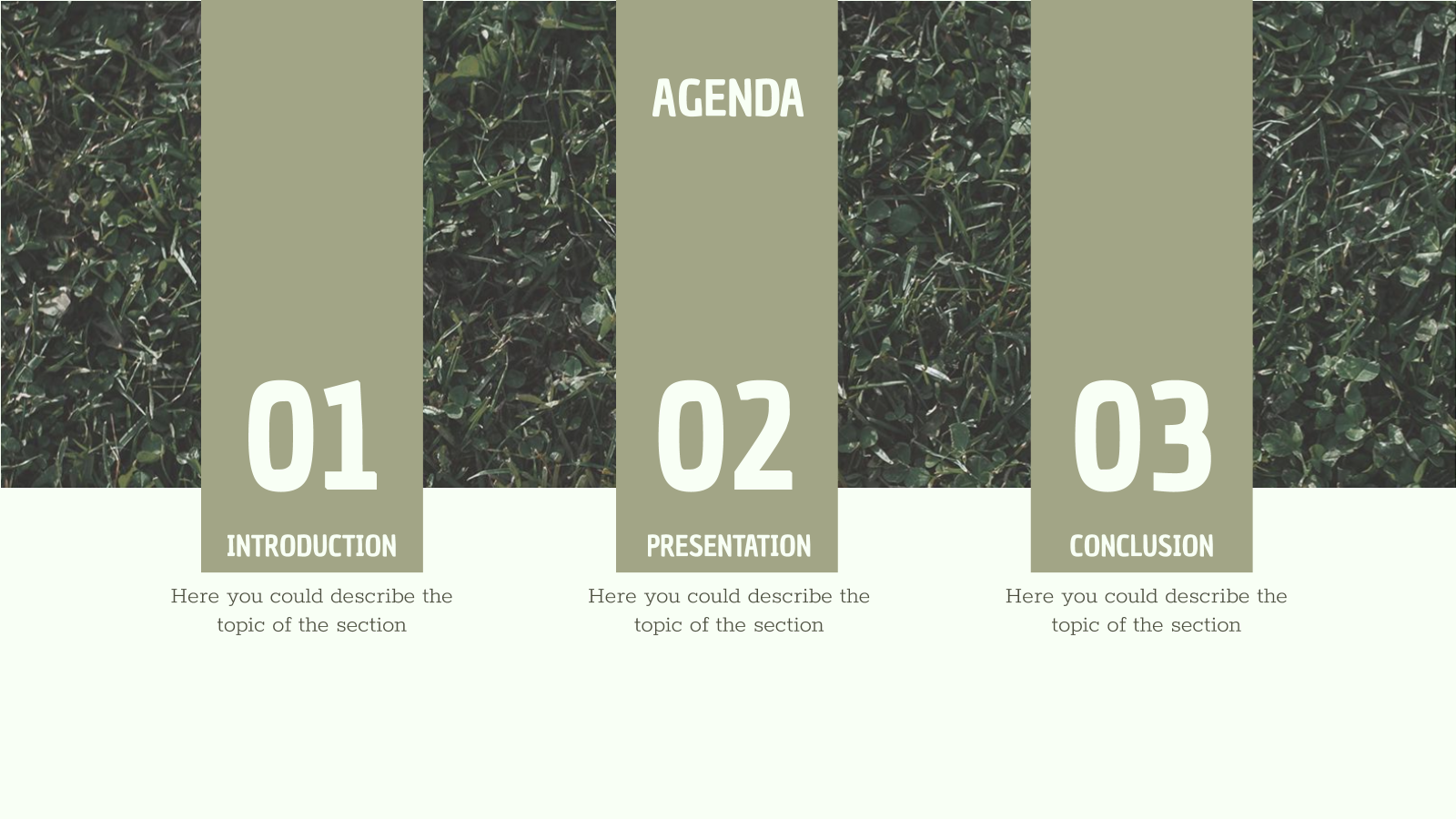 AGENDA

01

INTRODUCTION

Here you could describe the topic of the section

02

PRESENTATION

Here you could describe the topic of the section

03

CONCLUSION

Here you could describe the topic of the section